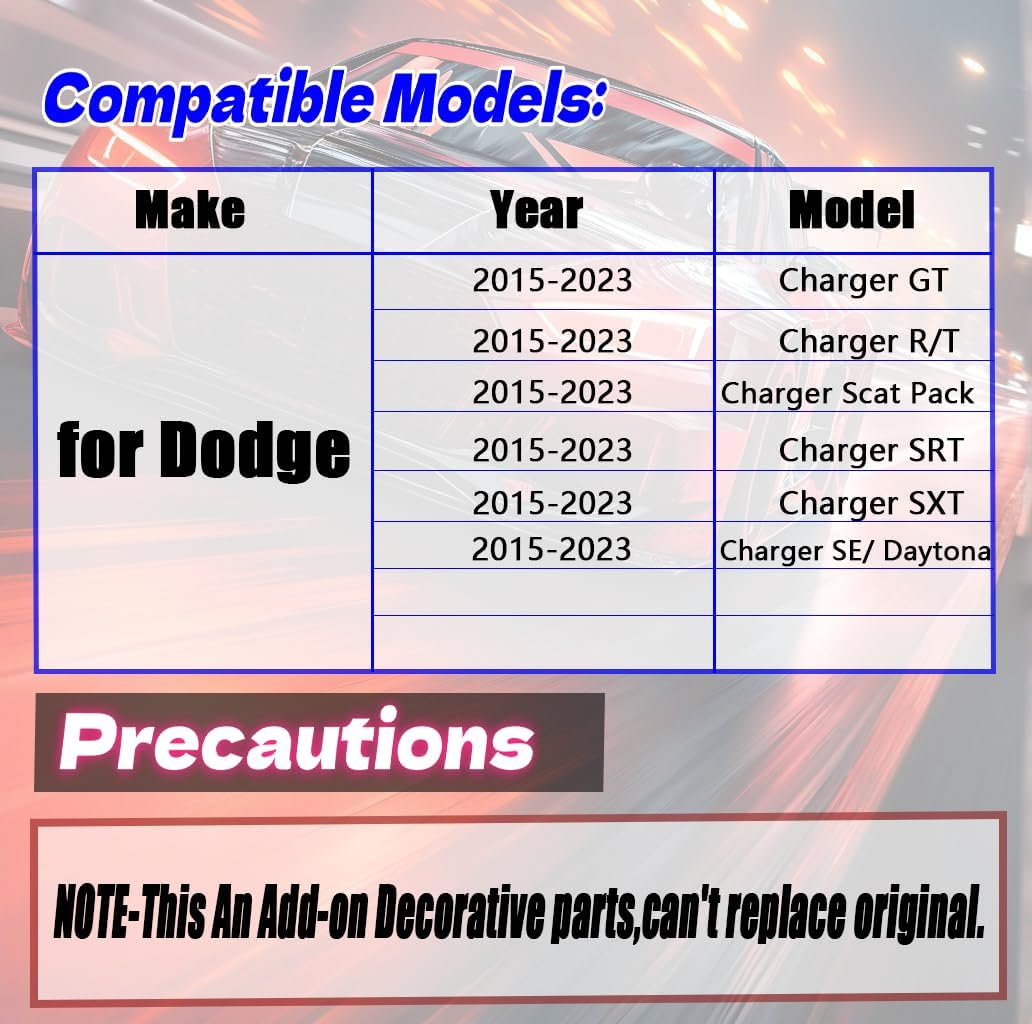 Compatible Models:

| Make | Year | Model |
|---|---|---|
| for Dodge | 2015-2023 | Charger GT |
| | 2015-2023 | Charger R/T |
| | 2015-2023 | Charger Scat Pack |
| | 2015-2023 | Charger SRT |
| | 2015-2023 | Charger SXT |
| | 2015-2023 | Charger SE/ Daytona |
| | | |
| | | |

Precautions

NOTE-This An Add-on Decorative parts,can't replace original.